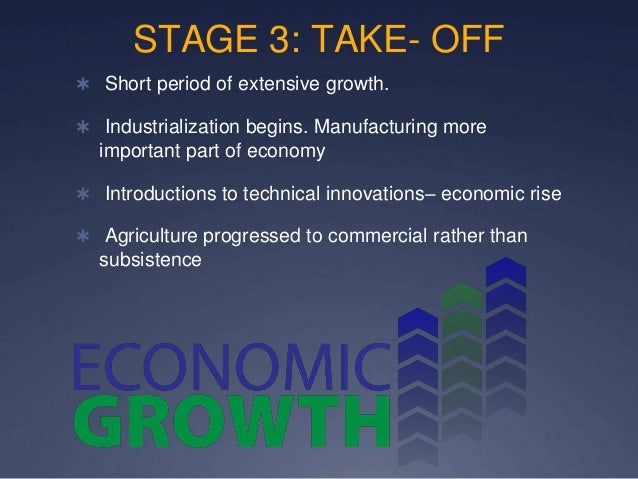 STAGE 3: TAKE- OFF

∗ Short period of extensive growth.

∗ Industrialization begins. Manufacturing more important part of economy

∗ Introductions to technical innovations– economic rise

∗ Agriculture progressed to commercial rather than subsistence

ECONOMIC
GROWTH